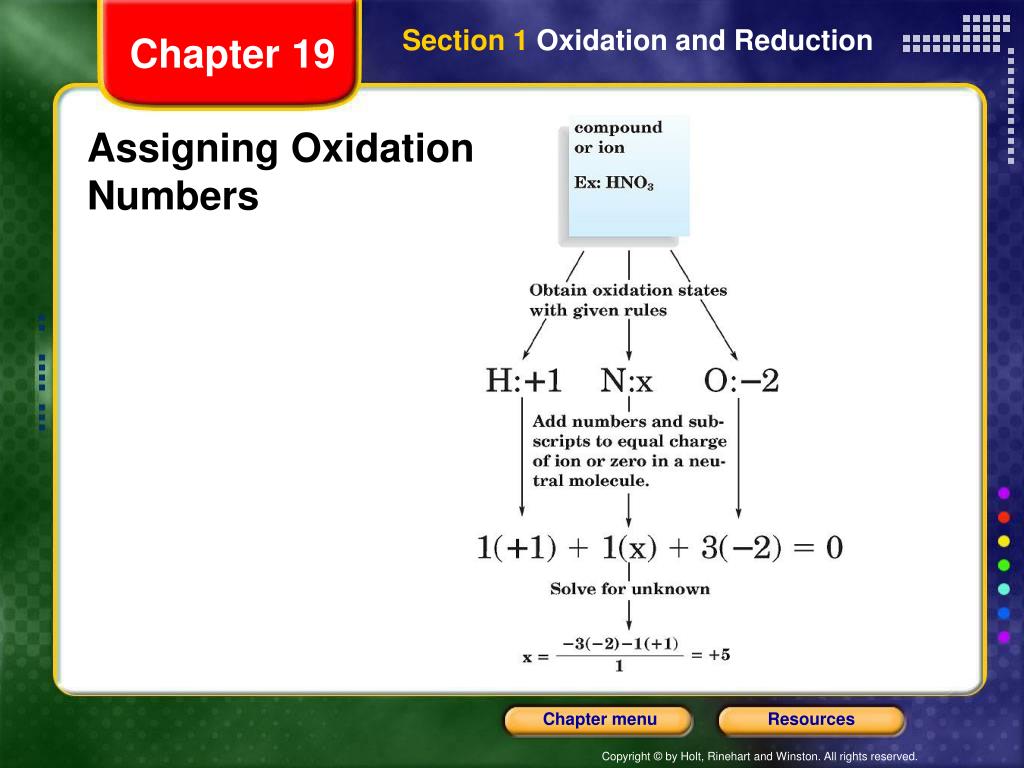 Chapter 19

Section 1 Oxidation and Reduction

Assigning Oxidation Numbers

compound or ion

Ex: $HNO_3$

Obtain oxidation states with given rules

H:+1 N:x O:−2

Add numbers and subscripts to equal charge of ion or zero in a neutral molecule.

$1(+1) + 1(x) + 3(-2) = 0$

Solve for unknown

$x = \frac{-3(-2)-1(+1)}{1} = +5$

Chapter menu

Resources

Copyright © by Holt, Rinehart and Winston. All rights reserved.